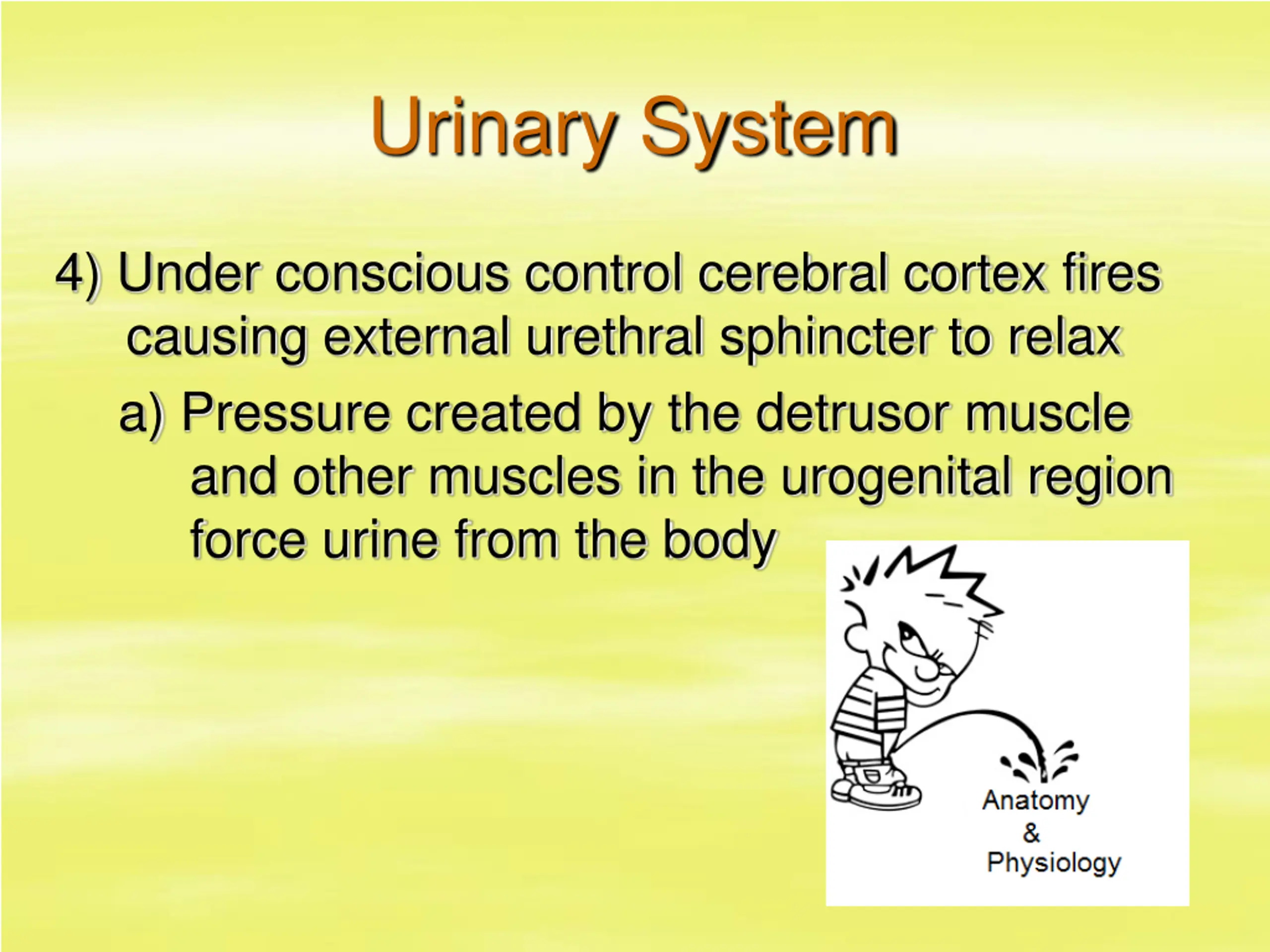 Urinary System

4) Under conscious control cerebral cortex fires causing external urethral sphincter to relax

a) Pressure created by the detrusor muscle and other muscles in the urogenital region force urine from the body

Anatomy
&
Physiology